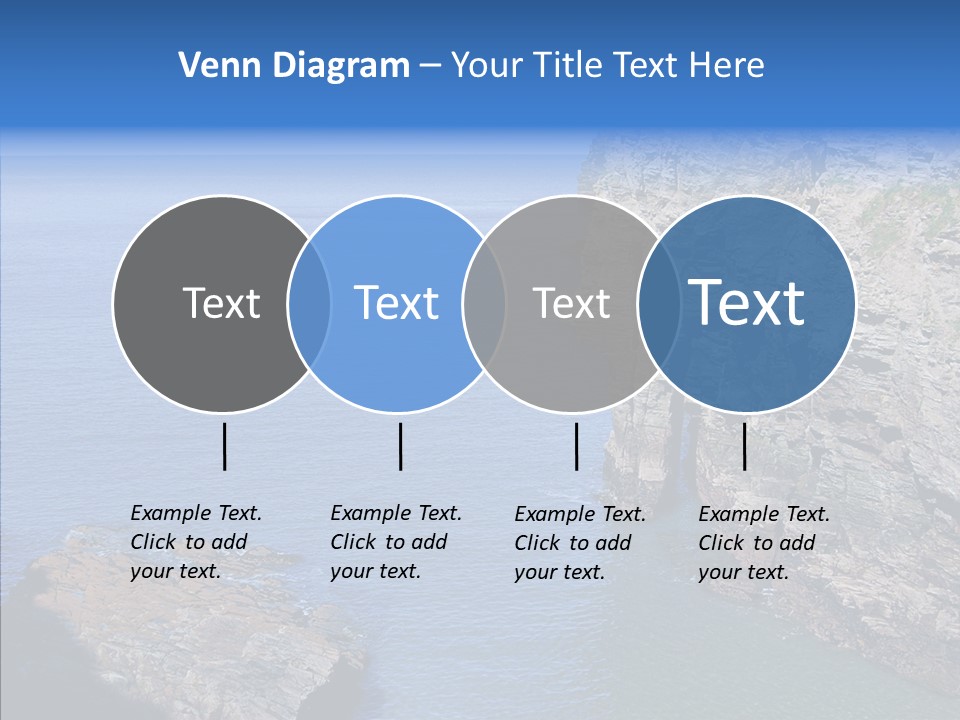 Venn Diagram – Your Title Text Here

Text

Text

Text

Text

Example Text. Click to add your text.

Example Text. Click to add your text.

Example Text. Click to add your text.

Example Text. Click to add your text.